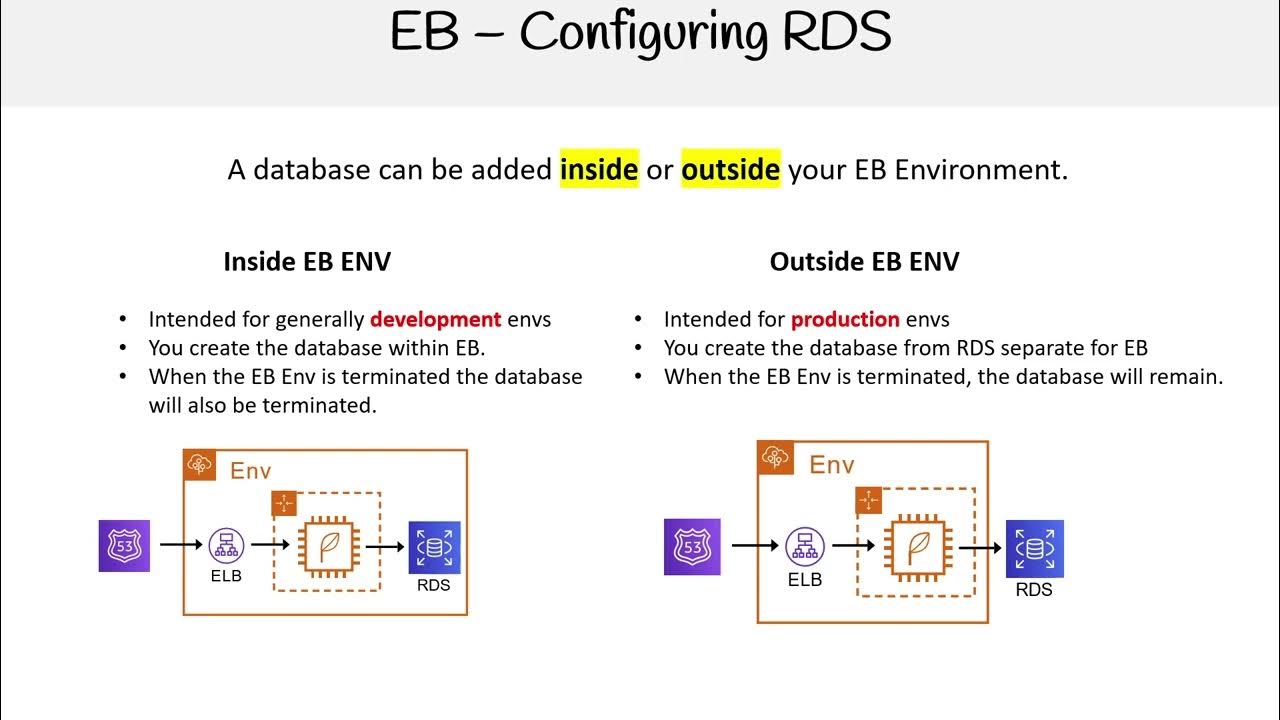 EB – Configuring RDS

A database can be added inside or outside your EB Environment.

Inside EB ENV

• Intended for generally development envs
• You create the database within EB.
• When the EB Env is terminated the database will also be terminated.

Env

53

ELB

RDS

Outside EB ENV

• Intended for production envs
• You create the database from RDS separate for EB
• When the EB Env is terminated, the database will remain.

Env

53

ELB

RDS